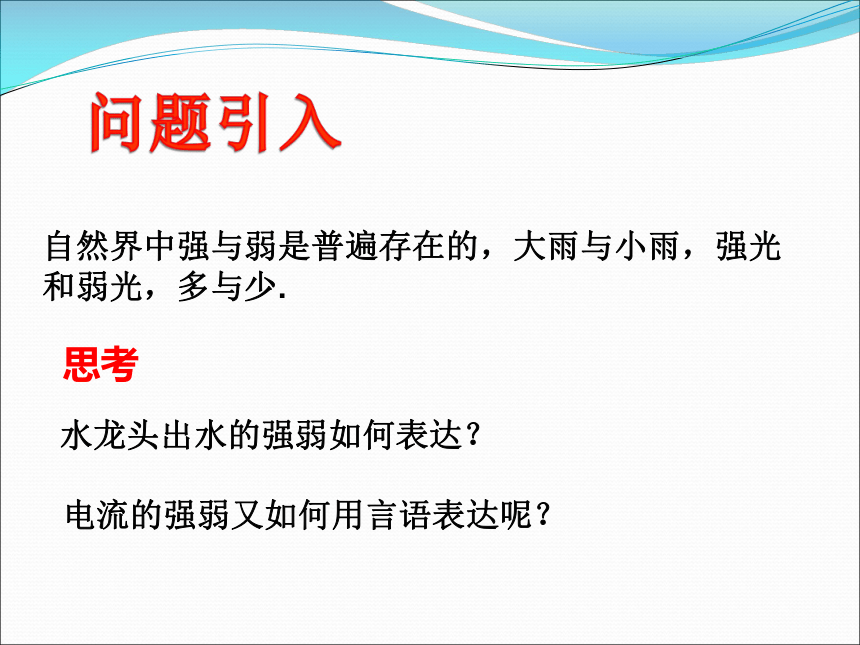 问题引入

自然界中强与弱是普遍存在的，大雨与小雨，强光和弱光，多与少.

思考

水龙头出水的强弱如何表达？

电流的强弱又如何用言语表达呢？